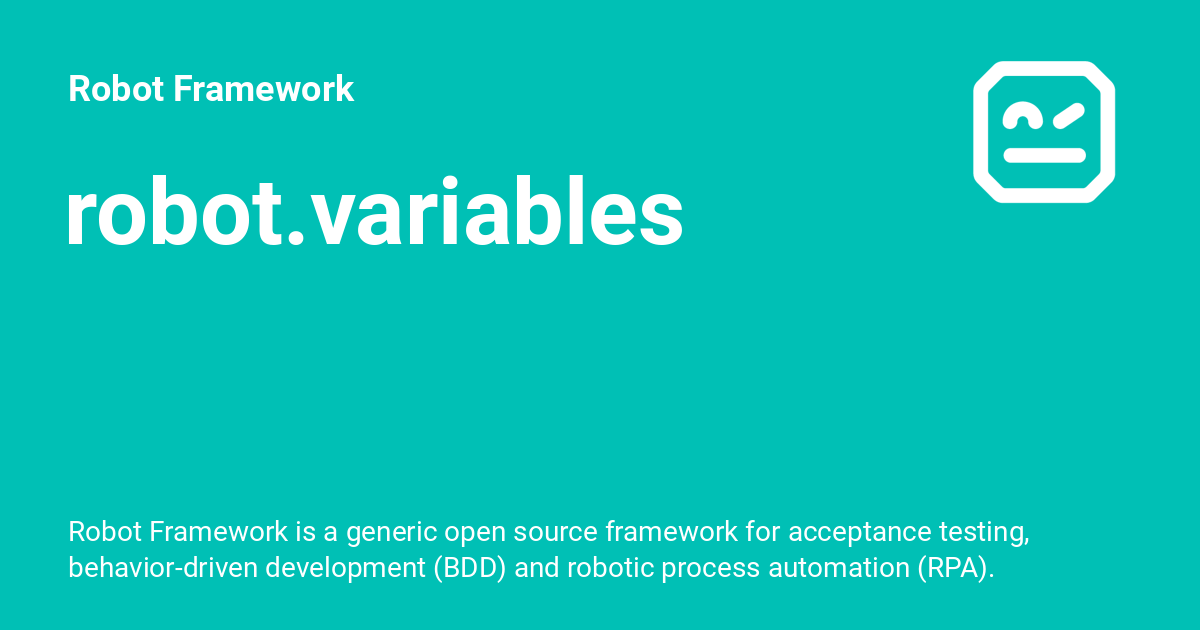 Robot Framework

robot.variables

Robot Framework is a generic open source framework for acceptance testing, behavior-driven development (BDD) and robotic process automation (RPA).